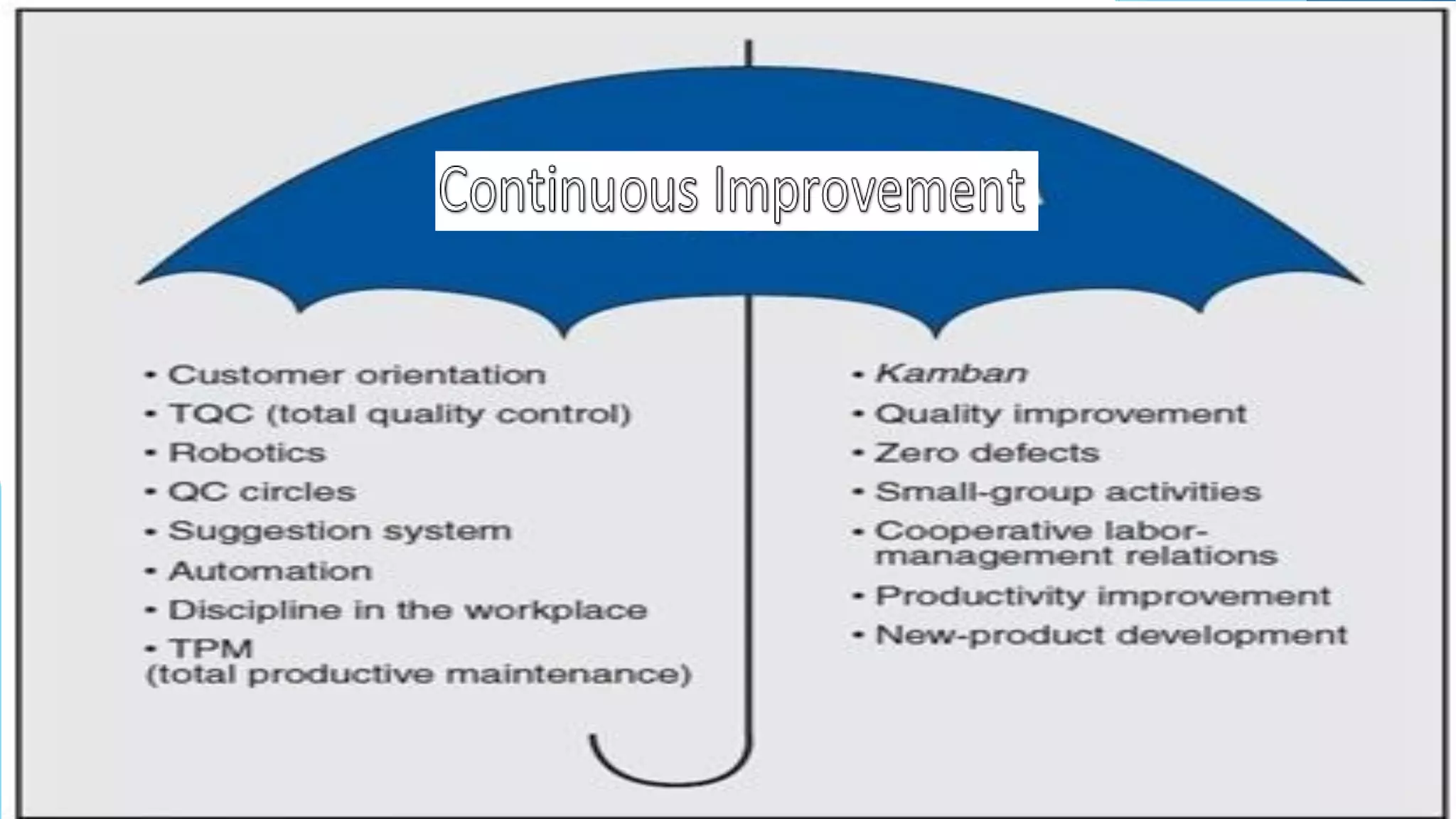 Continuous Improvement

• Customer orientation
• TQC (total quality control)
• Robotics
• QC circles
• Suggestion system
• Automation
• Discipline in the workplace
• TPM (total productive maintenance)

• Kamban
• Quality improvement
• Zero defects
• Small-group activities
• Cooperative labor-management relations
• Productivity improvement
• New-product development